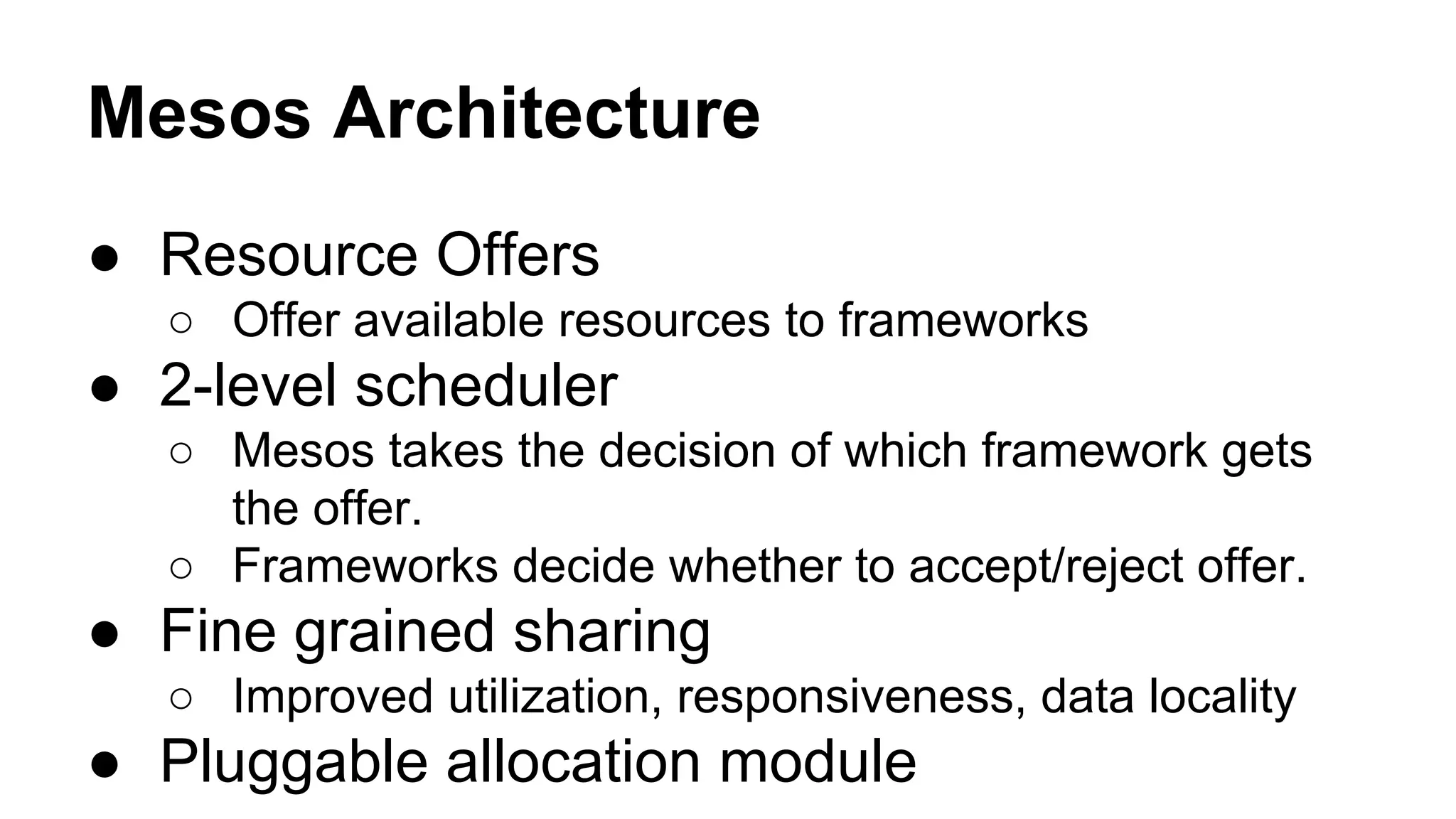 Mesos Architecture

● Resource Offers
  ○ Offer available resources to frameworks
● 2-level scheduler
  ○ Mesos takes the decision of which framework gets the offer.
  ○ Frameworks decide whether to accept/reject offer.
● Fine grained sharing
  ○ Improved utilization, responsiveness, data locality
● Pluggable allocation module